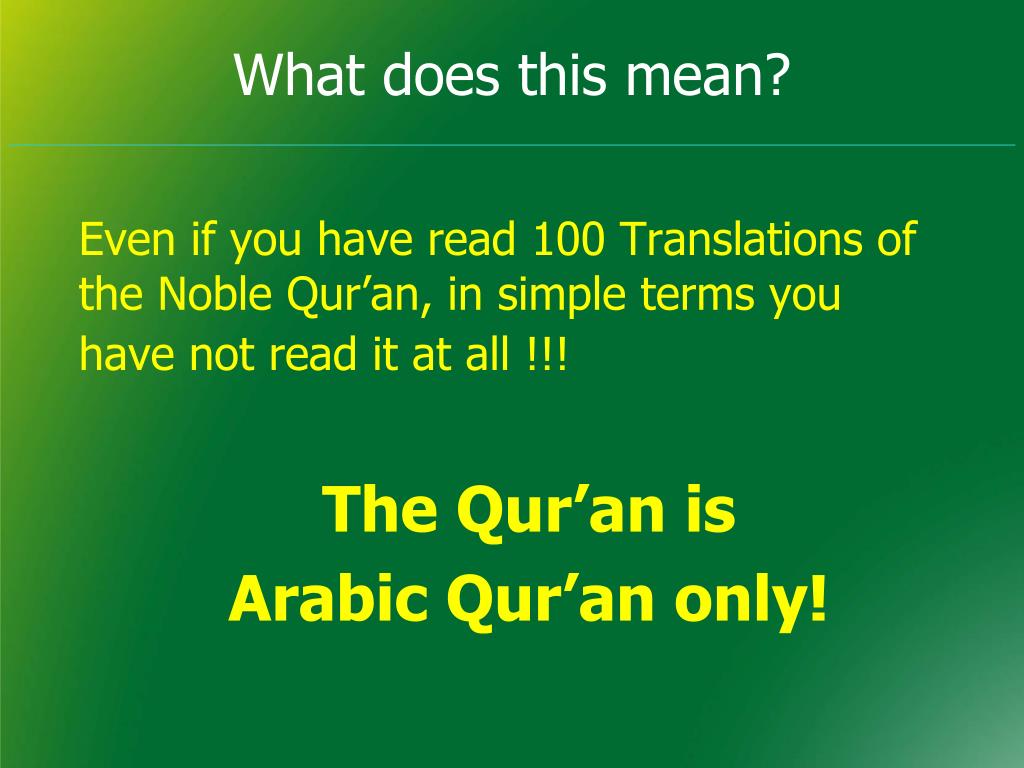 What does this mean?

Even if you have read 100 Translations of the Noble Qur’an, in simple terms you have not read it at all !!!

The Qur’an is
Arabic Qur’an only!